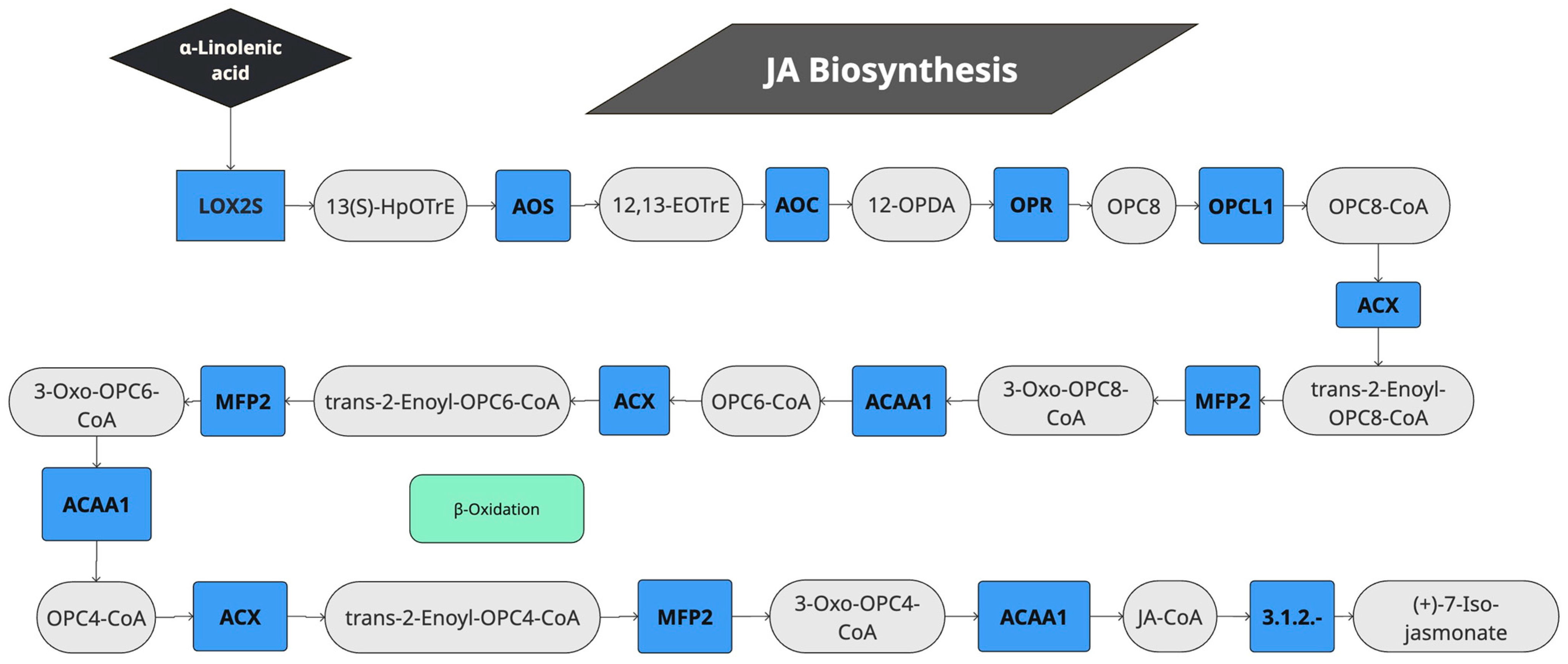 α-Linolenic acid

JA Biosynthesis

LOX2S

13(S)-HpOTrE

AOS

12,13-EOTrE

AOC

12-OPDA

OPR

OPC8

OPCL1

OPC8-CoA

ACX

trans-2-Enoyl-OPC8-CoA

MFP2

3-Oxo-OPC8-CoA

ACAA1

OPC6-CoA

ACX

trans-2-Enoyl-OPC6-CoA

MFP2

3-Oxo-OPC6-CoA

ACAA1

β-Oxidation

OPC4-CoA

ACX

trans-2-Enoyl-OPC4-CoA

MFP2

3-Oxo-OPC4-CoA

ACAA1

JA-CoA

3.1.2.-

(+)-7-Iso-jasmonate